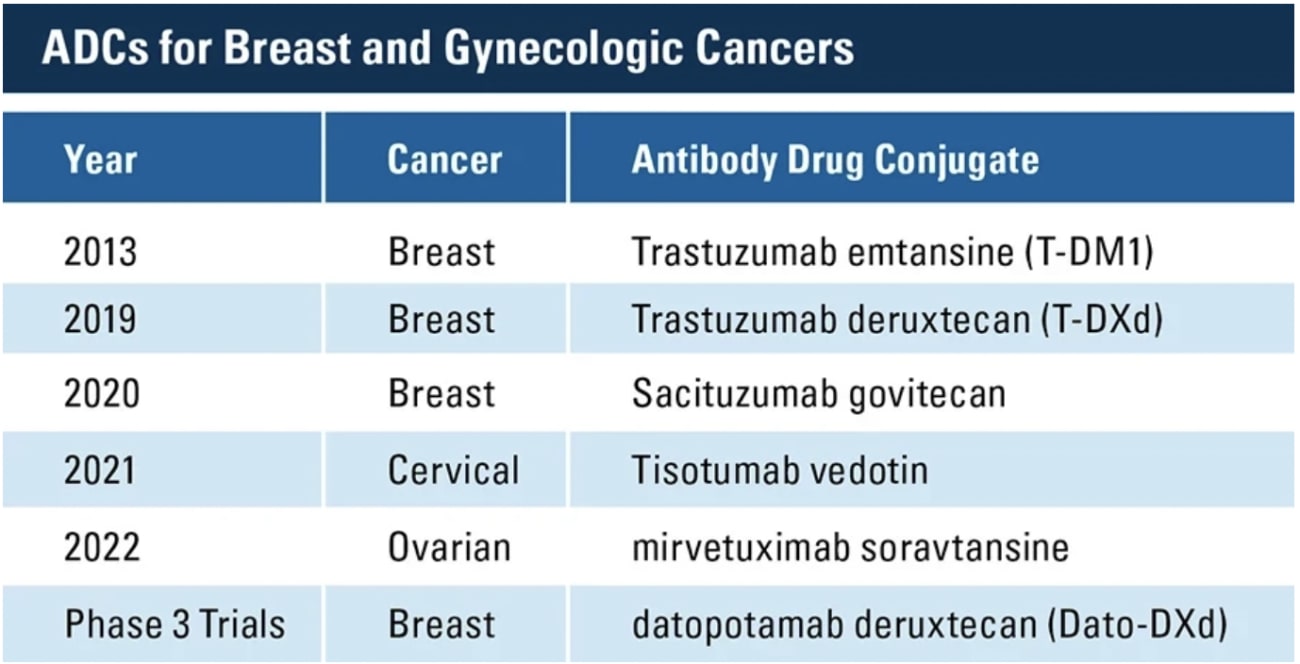 ADCs for Breast and Gynecologic Cancers

| Year | Cancer | Antibody Drug Conjugate |
|---|---|---|
| 2013 | Breast | Trastuzumab emtansine (T-DM1) |
| 2019 | Breast | Trastuzumab deruxtecan (T-DXd) |
| 2020 | Breast | Sacituzumab govitecan |
| 2021 | Cervical | Tisotumab vedotin |
| 2022 | Ovarian | mirvetuximab soravtansine |
| Phase 3 Trials | Breast | datopotamab deruxtecan (Dato-DXd) |